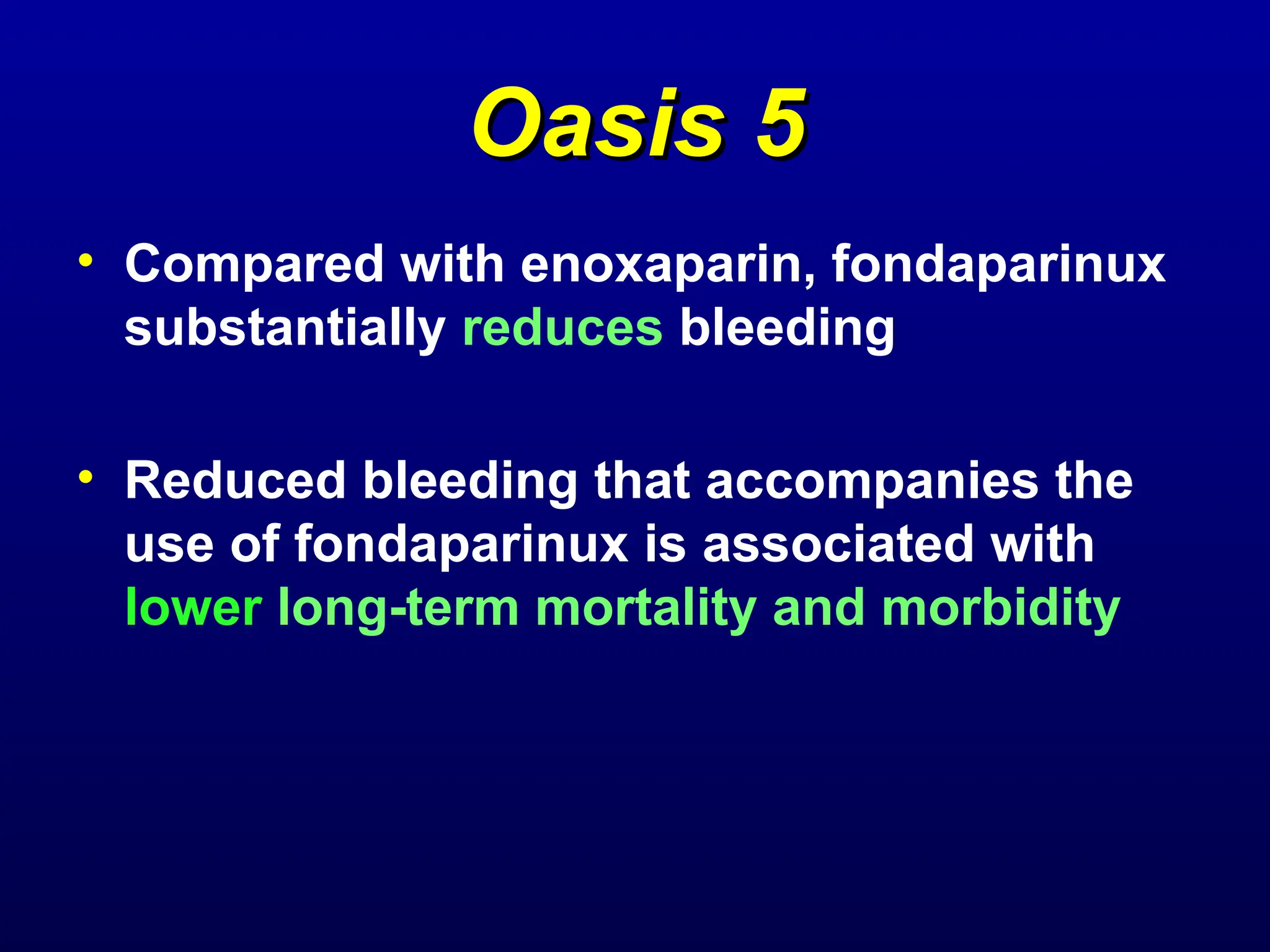 Oasis 5

• Compared with enoxaparin, fondaparinux substantially reduces bleeding

• Reduced bleeding that accompanies the use of fondaparinux is associated with lower long-term mortality and morbidity